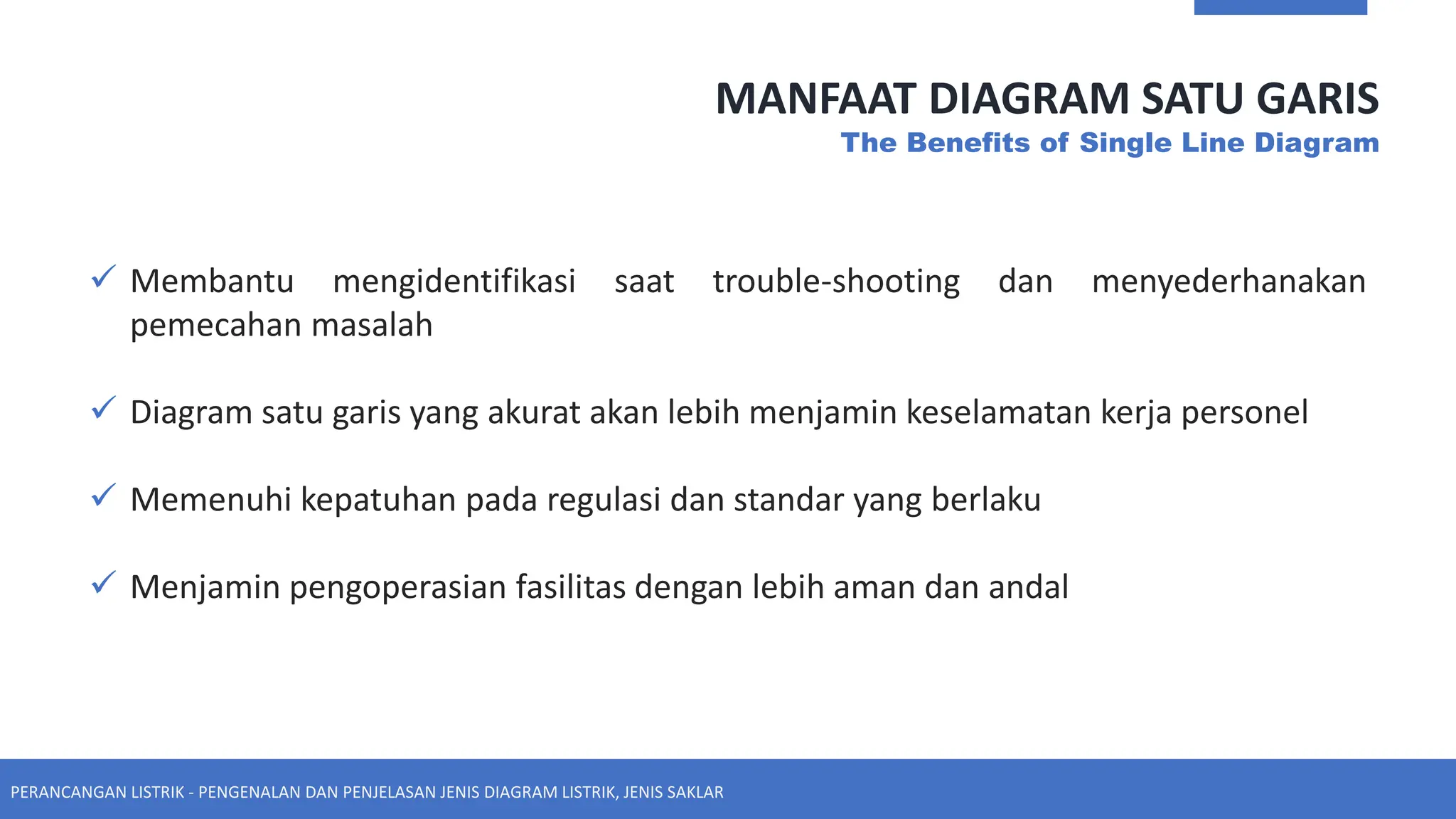 MANFAAT DIAGRAM SATU GARIS
The Benefits of Single Line Diagram

✓ Membantu mengidentifikasi saat trouble-shooting dan menyederhanakan pemecahan masalah

✓ Diagram satu garis yang akurat akan lebih menjamin keselamatan kerja personel

✓ Memenuhi kepatuhan pada regulasi dan standar yang berlaku

✓ Menjamin pengoperasian fasilitas dengan lebih aman dan andal

PERANCANGAN LISTRIK - PENGENALAN DAN PENJELASAN JENIS DIAGRAM LISTRIK, JENIS SAKLAR